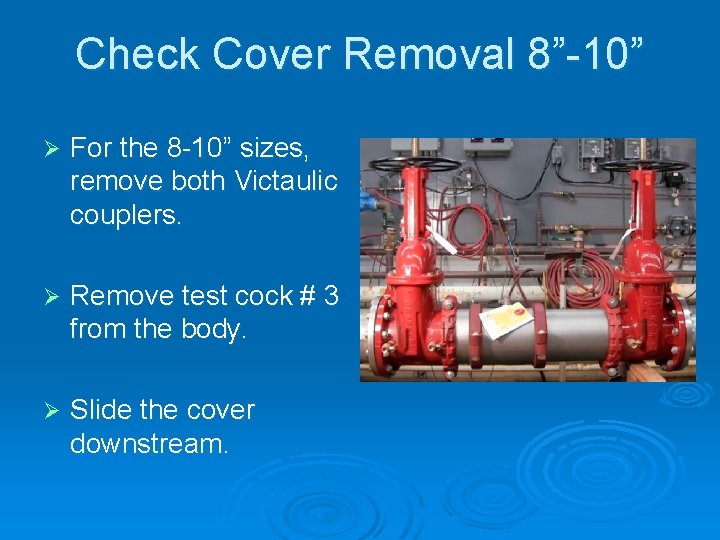 Check Cover Removal 8”-10”

➢ For the 8-10” sizes, remove both Victaulic couplers.

➢ Remove test cock # 3 from the body.

➢ Slide the cover downstream.